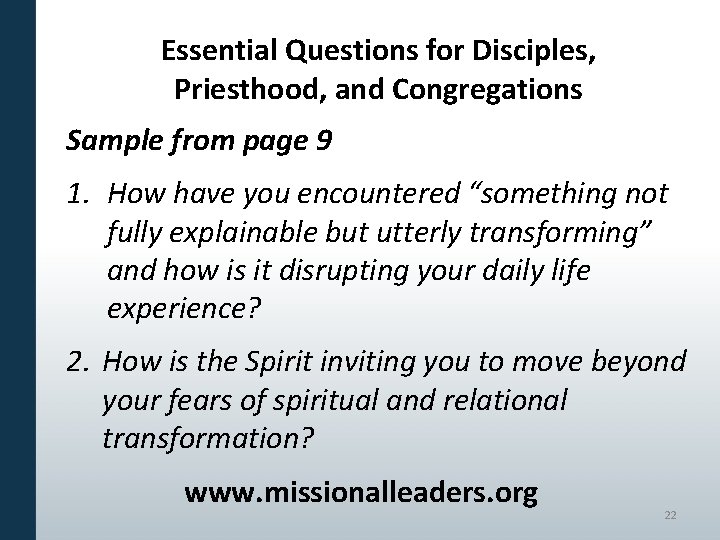 Essential Questions for Disciples, Priesthood, and Congregations

Sample from page 9

1. How have you encountered “something not fully explainable but utterly transforming” and how is it disrupting your daily life experience?

2. How is the Spirit inviting you to move beyond your fears of spiritual and relational transformation?

www.missionalleaders.org

22